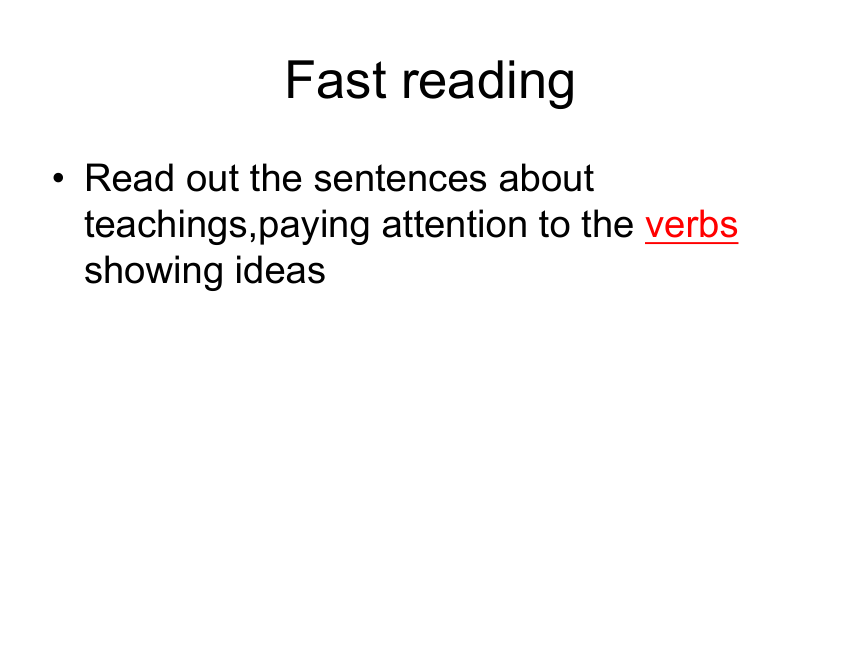 Fast reading

• Read out the sentences about teachings,paying attention to the verbs showing ideas